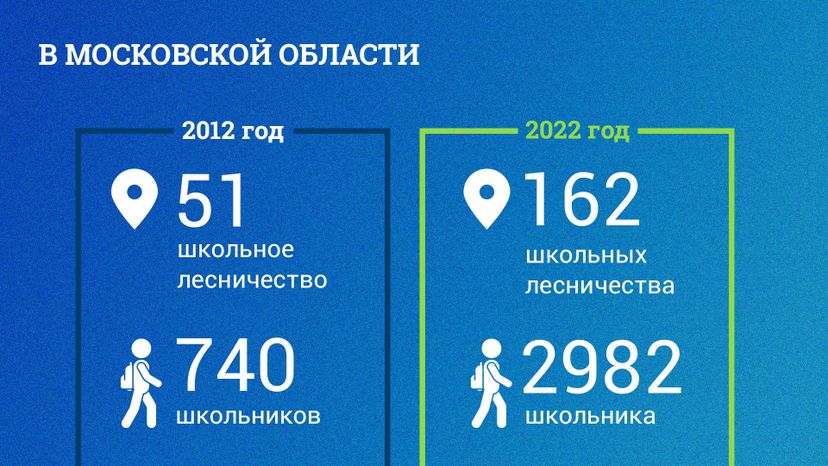 В МОСКОВСКОЙ ОБЛАСТИ

2012 год

51
школьное лесничество

740
школьников

2022 год

162
школьных лесничества

2982
школьника